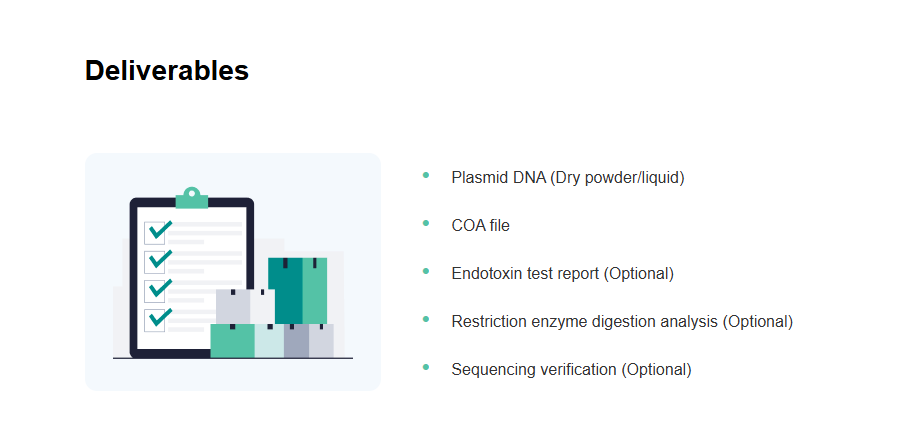 Deliverables

• Plasmid DNA (Dry powder/liquid)

• COA file

• Endotoxin test report (Optional)

• Restriction enzyme digestion analysis (Optional)

• Sequencing verification (Optional)